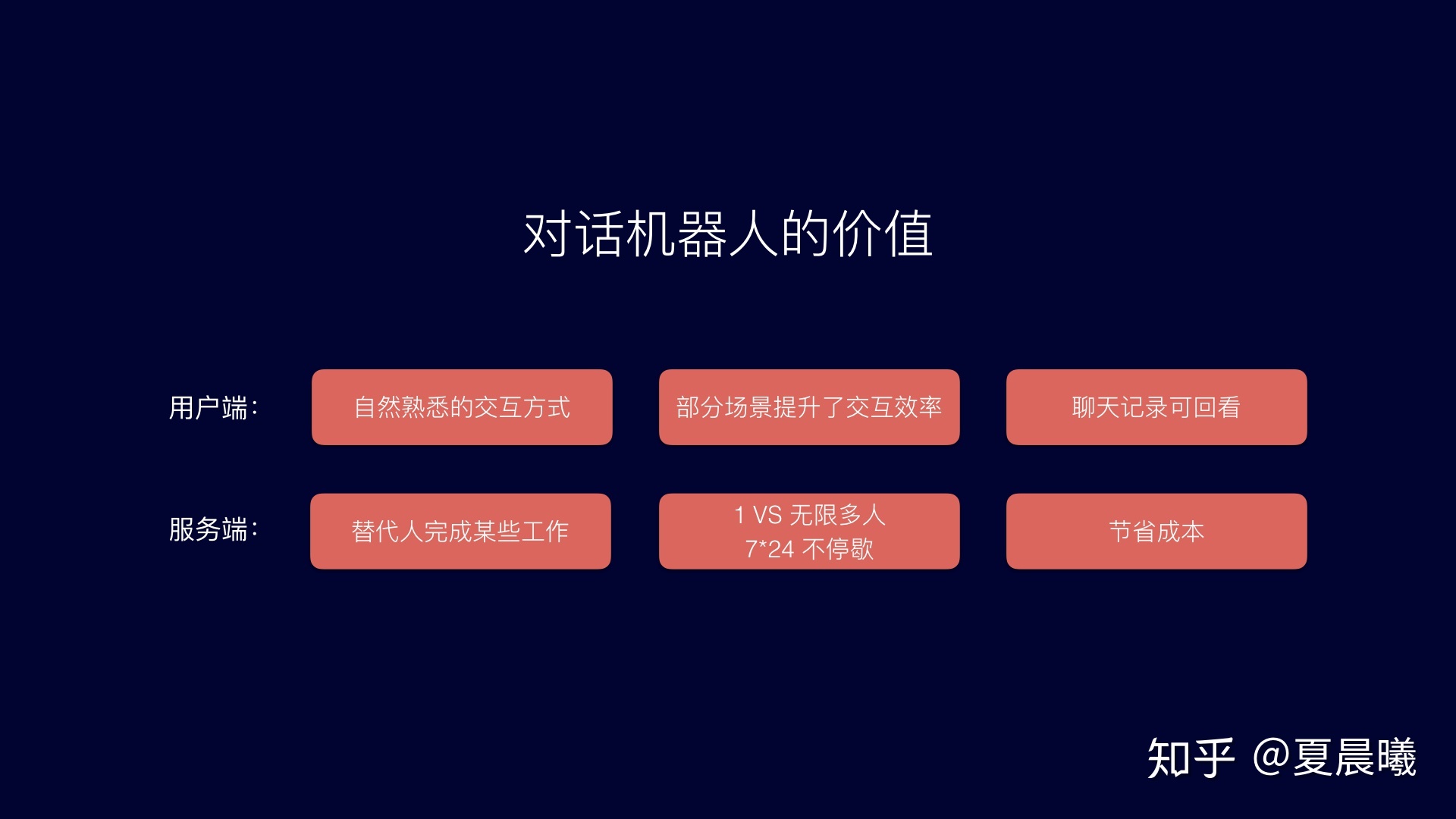 对话机器人的价值

用户端：

自然熟悉的交互方式

部分场景提升了交互效率

聊天记录可回看

服务端：

替代人完成某些工作

1 VS 无限多人
7*24 不停歇

节省成本

知乎 @夏晨曦